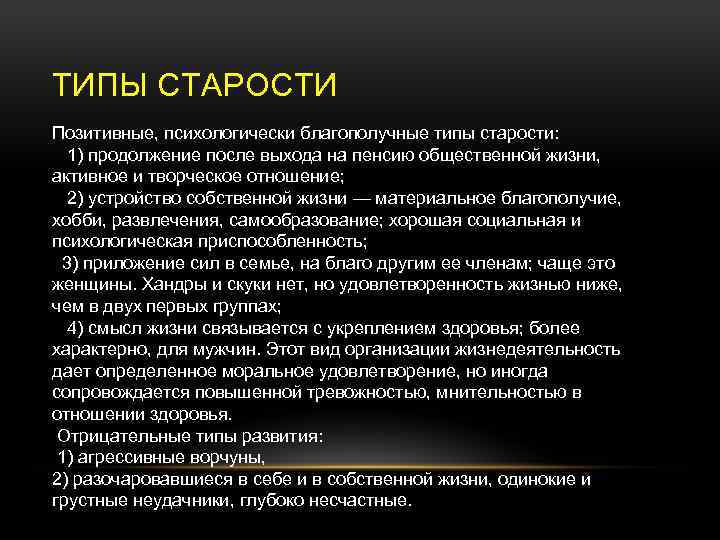 ТИПЫ СТАРОСТИ

Позитивные, психологически благополучные типы старости:
1) продолжение после выхода на пенсию общественной жизни, активное и творческое отношение;
2) устройство собственной жизни — материальное благополучие, хобби, развлечения, самообразование; хорошая социальная и психологическая приспособленность;
3) приложение сил в семье, на благо другим ее членам; чаще это женщины. Хандры и скуки нет, но удовлетворенность жизнью ниже, чем в двух первых группах;
4) смысл жизни связывается с укреплением здоровья; более характерно, для мужчин. Этот вид организации жизнедеятельность дает определенное моральное удовлетворение, но иногда сопровождается повышенной тревожностью, мнительностью в отношении здоровья.
Отрицательные типы развития:
1) агрессивные ворчуны,
2) разочаровавшиеся в себе и в собственной жизни, одинокие и грустные неудачники, глубоко несчастные.